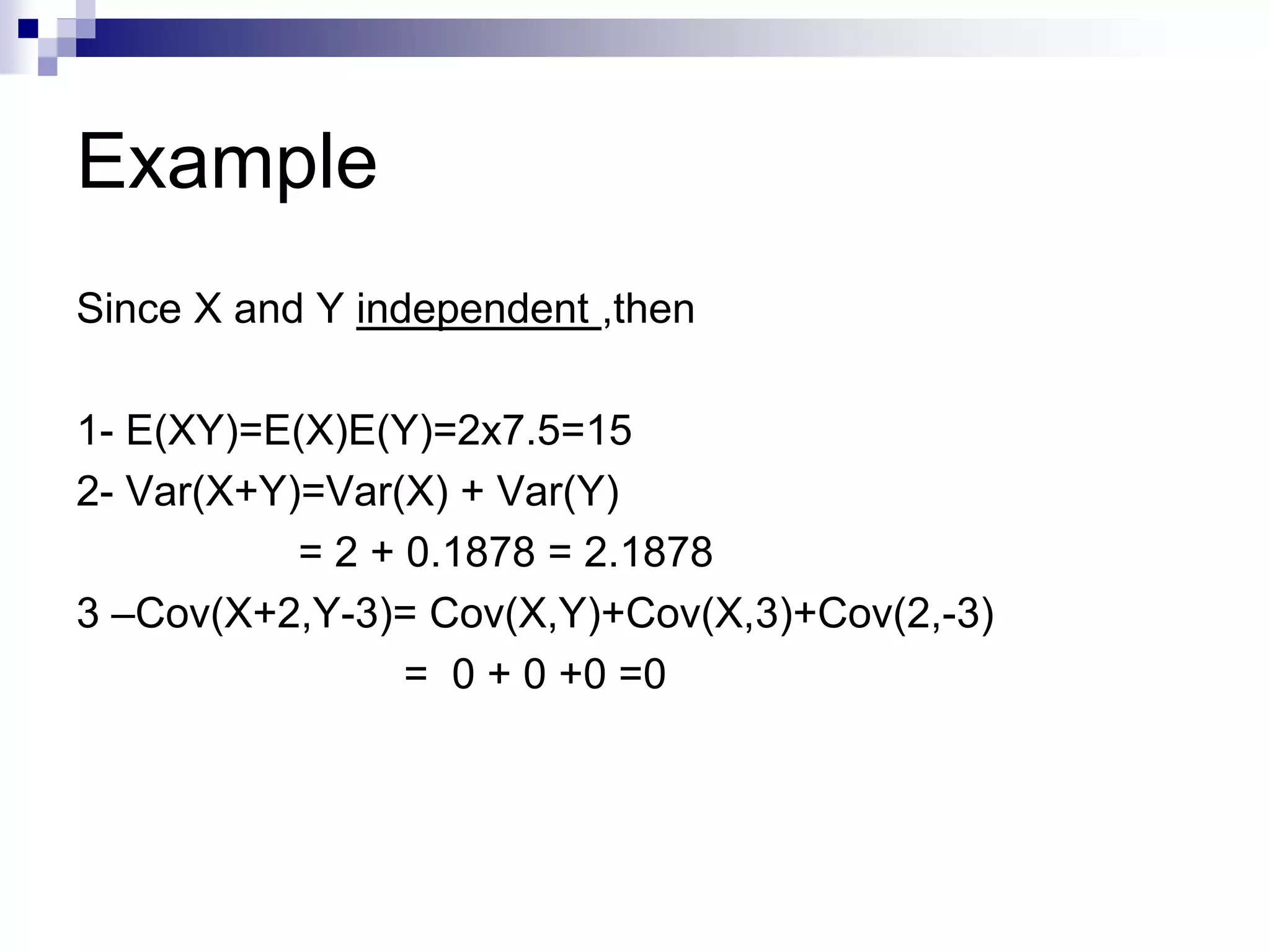 Example

Since X and Y independent ,then

1- E(XY)=E(X)E(Y)=2x7.5=15

2- Var(X+Y)=Var(X) + Var(Y)

= 2 + 0.1878 = 2.1878

3 –Cov(X+2,Y-3)= Cov(X,Y)+Cov(X,3)+Cov(2,-3)

= 0 + 0 +0 =0